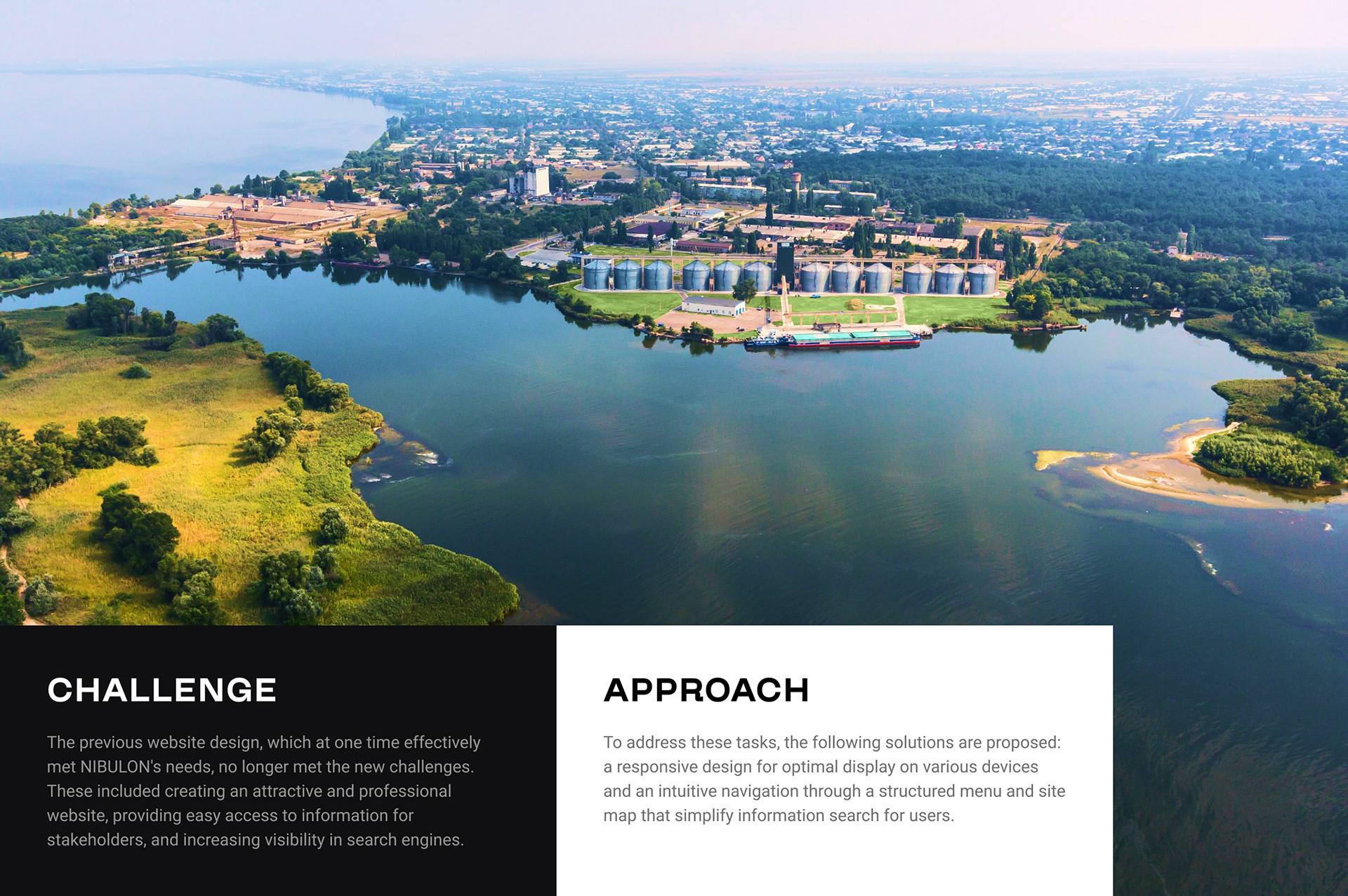 CHALLENGE

The previous website design, which at one time effectively met NIBULON's needs, no longer met the new challenges. These included creating an attractive and professional website, providing easy access to information for stakeholders, and increasing visibility in search engines.

APPROACH

To address these tasks, the following solutions are proposed: a responsive design for optimal display on various devices and an intuitive navigation through a structured menu and site map that simplify information search for users.